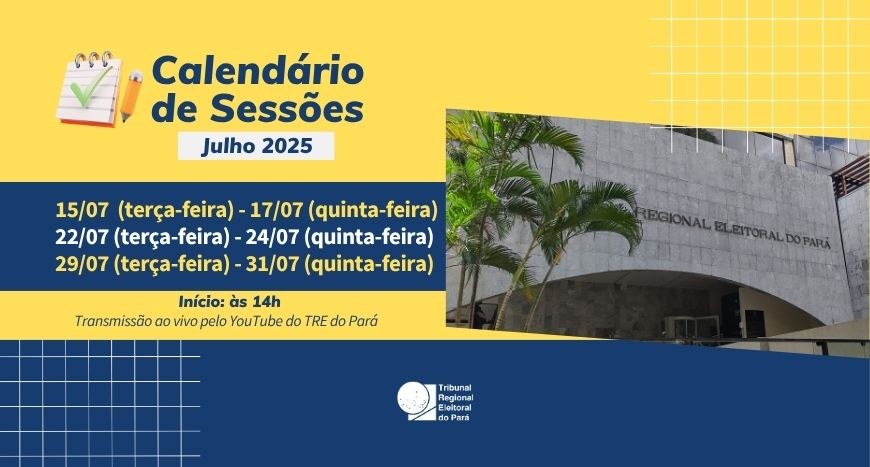 Calendário de Sessões

Julho 2025

15/07 (terça-feira) - 17/07 (quinta-feira)
22/07 (terça-feira) - 24/07 (quinta-feira)
29/07 (terça-feira) - 31/07 (quinta-feira)

Início: às 14h

Transmissão ao vivo pelo YouTube do TRE do Pará

REGIONAL ELEITORAL DO PARÁ

Tribunal Regional Eleitoral do Pará